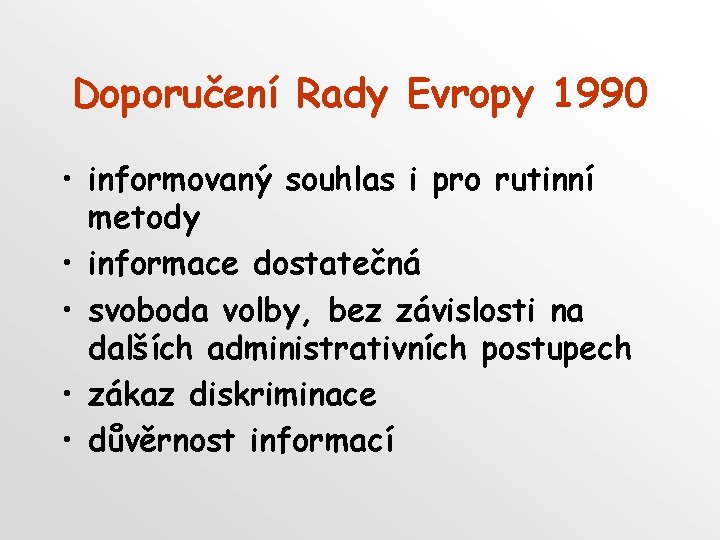 Doporučení Rady Evropy 1990

• informovaný souhlas i pro rutinní metody
• informace dostatečná
• svoboda volby, bez závislosti na dalších administrativních postupech
• zákaz diskriminace
• důvěrnost informací